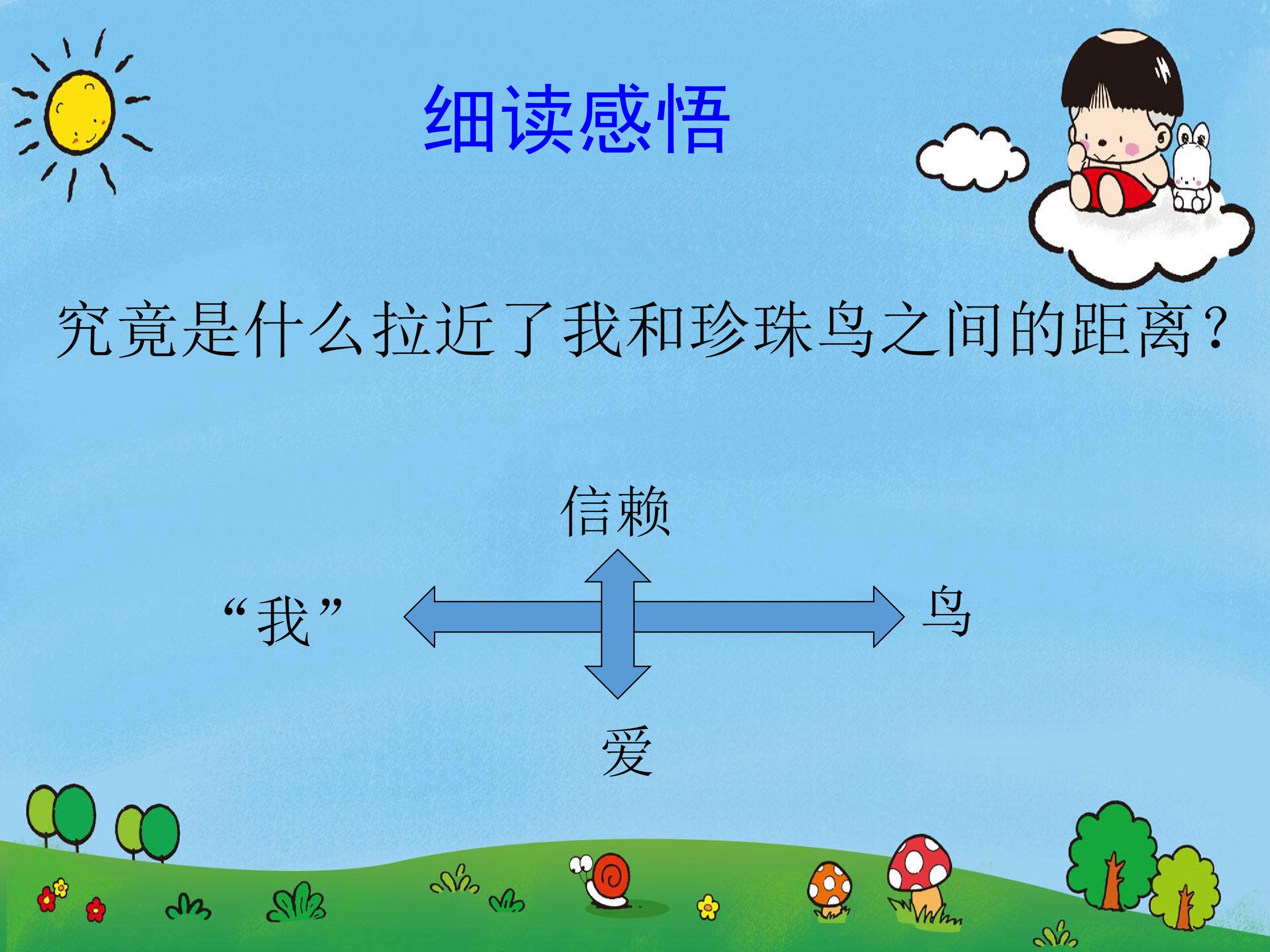 细读感悟

究竟是什么拉近了我和珍珠鸟之间的距离？

信赖

“我”

鸟

爱